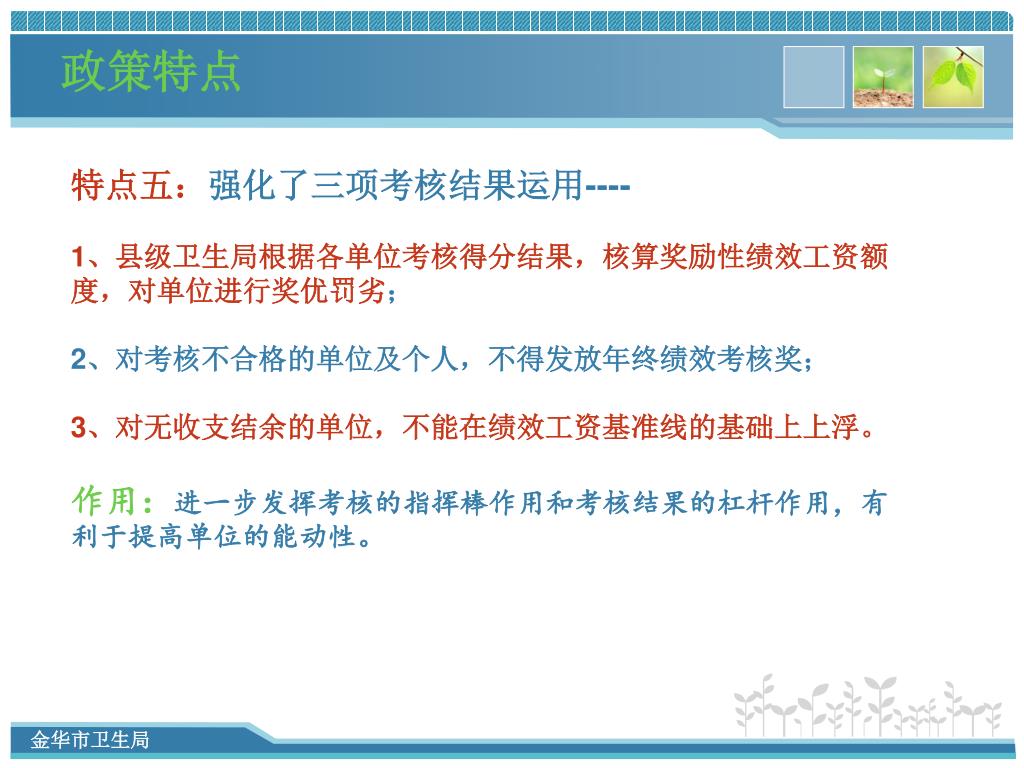 政策特点

特点五：强化了三项考核结果运用----

1、县级卫生局根据各单位考核得分结果，核算奖励性绩效工资额度，对单位进行奖优罚劣；

2、对考核不合格的单位及个人，不得发放年终绩效考核奖；

3、对无收支结余的单位，不能在绩效工资基准线的基础上上浮。

作用：进一步发挥考核的指挥棒作用和考核结果的杠杆作用，有利于提高单位的能动性。

金华市卫生局